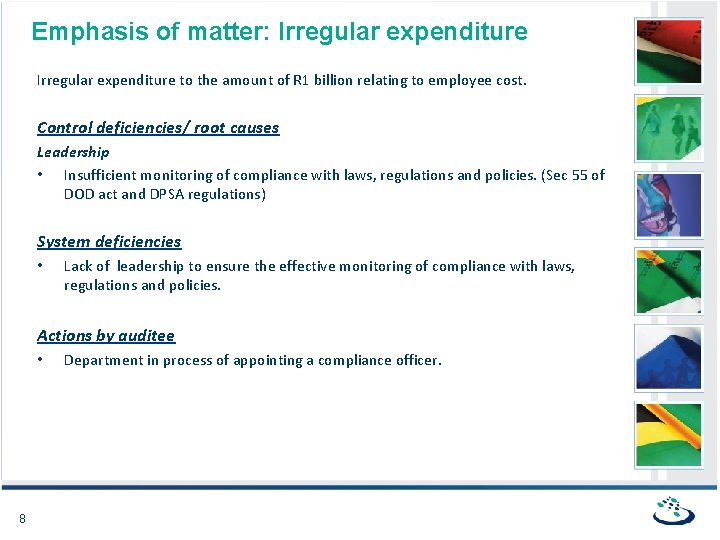 Emphasis of matter: Irregular expenditure

Irregular expenditure to the amount of R1 billion relating to employee cost.

Control deficiencies/ root causes

Leadership

• Insufficient monitoring of compliance with laws, regulations and policies. (Sec 55 of DOD act and DPSA regulations)

System deficiencies

• Lack of leadership to ensure the effective monitoring of compliance with laws, regulations and policies.

Actions by auditee

• Department in process of appointing a compliance officer.

8